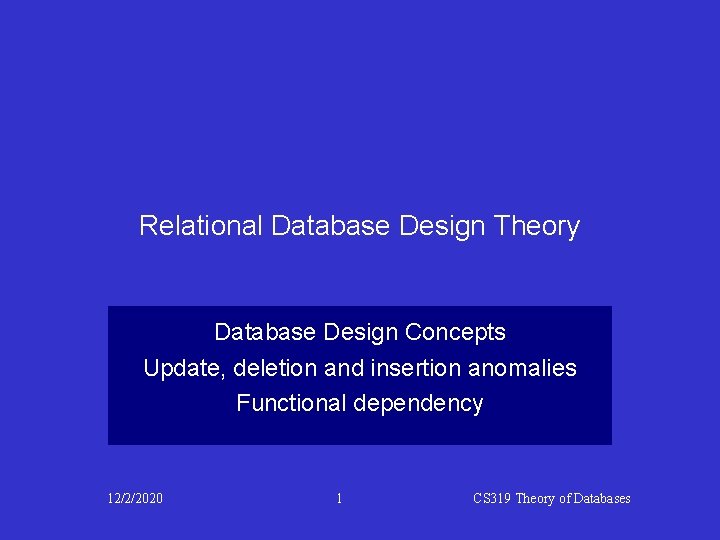 Relational Database Design Theory

Database Design Concepts
Update, deletion and insertion anomalies
Functional dependency

12/2/2020

1

CS319 Theory of Databases